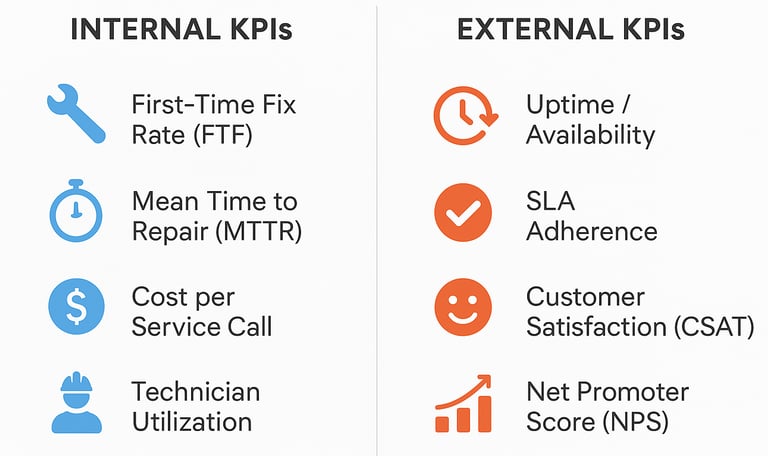 INTERNAL KPIs

First-Time Fix Rate (FTF)

Mean Time to Repair (MTTR)

Cost per Service Call

Technician Utilization

EXTERNAL KPIs

Uptime / Availability

SLA Adherence

Customer Satisfaction (CSAT)

Net Promoter Score (NPS)